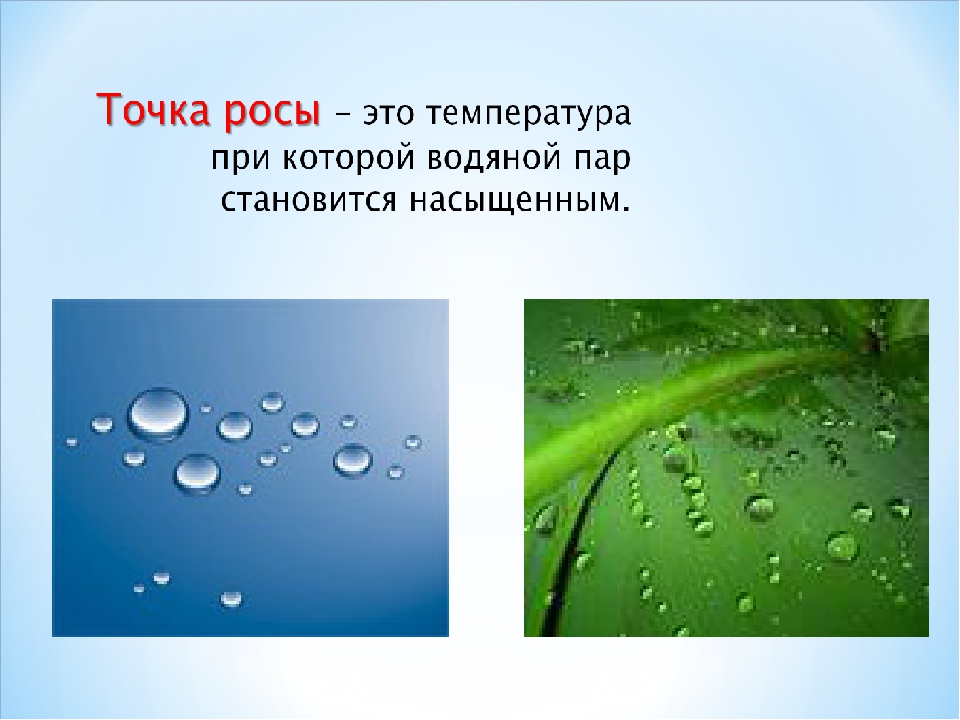 Точка росы – это температура при которой водяной пар становится насыщенным.